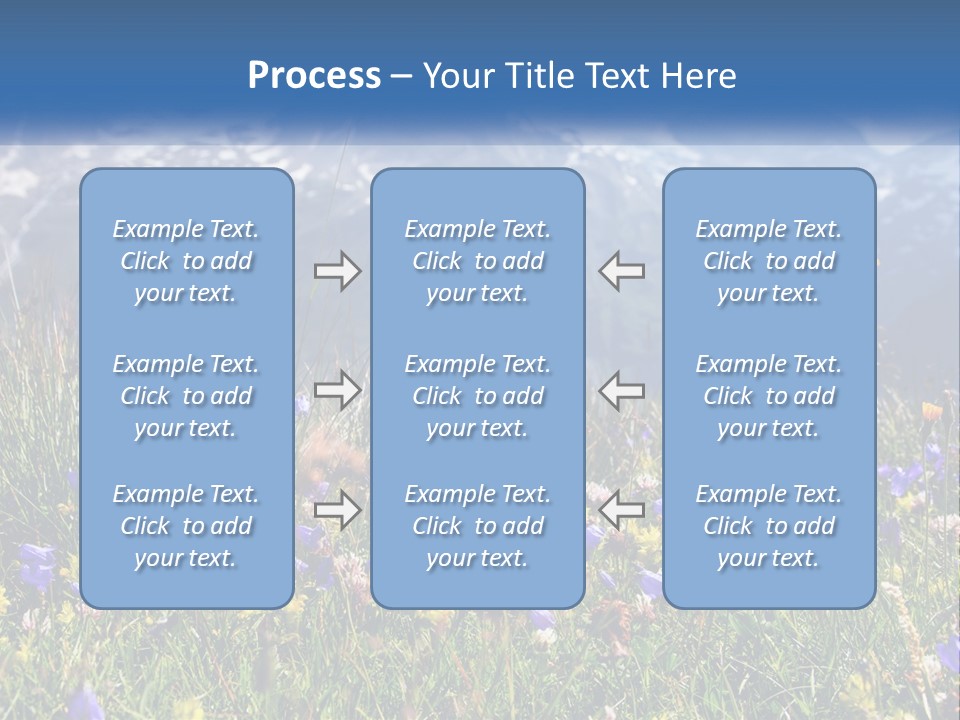 Process – Your Title Text Here

Example Text. Click to add your text.

Example Text. Click to add your text.

Example Text. Click to add your text.

Example Text. Click to add your text.

Example Text. Click to add your text.

Example Text. Click to add your text.

Example Text. Click to add your text.

Example Text. Click to add your text.

Example Text. Click to add your text.